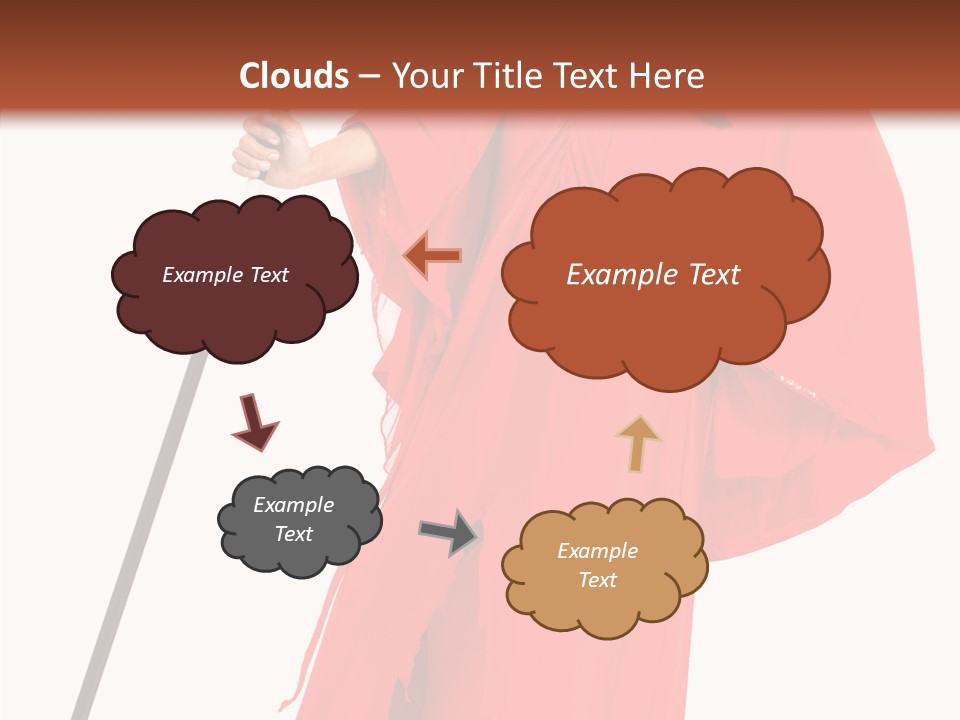 Clouds – Your Title Text Here

Example Text

Example Text

Example Text

Example Text